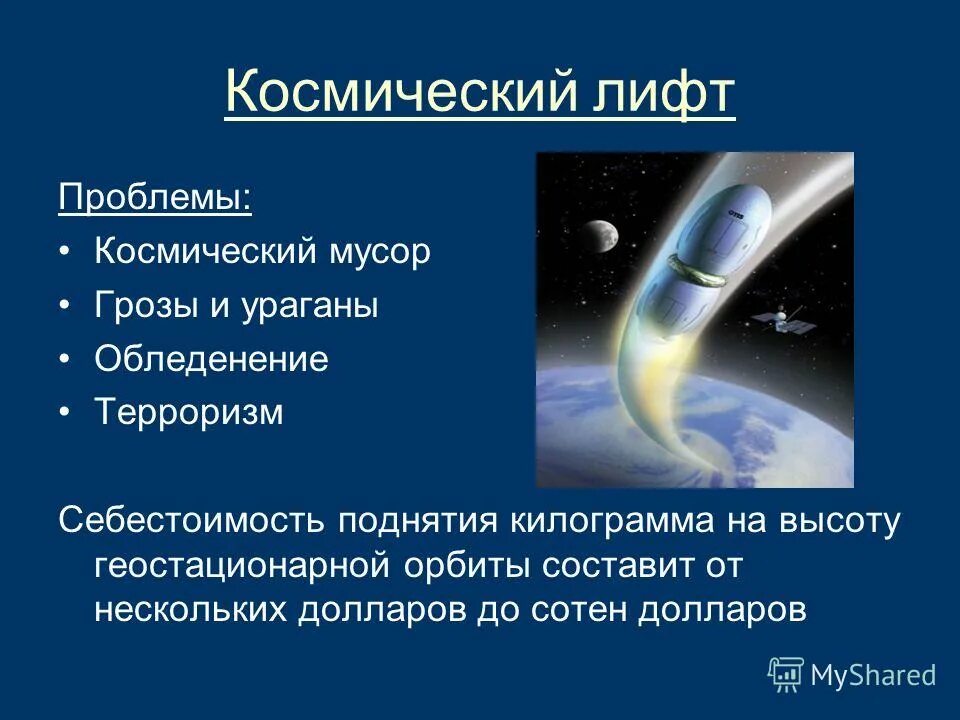 Космический лифт

Проблемы:

• Космический мусор
• Грозы и ураганы
• Обледенение
• Терроризм

Себестоимость поднятия килограмма на высоту геостационарной орбиты составит от нескольких долларов до сотен долларов

MyShared